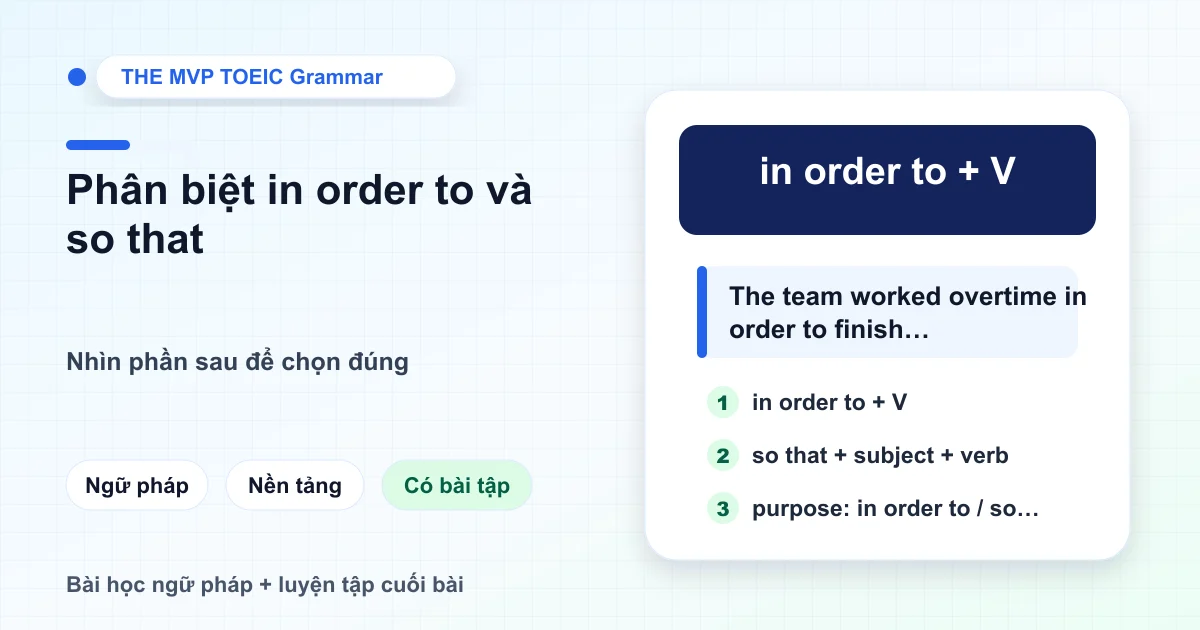 THE MVP TOEIC Grammar

Phân biệt in order to và so that

Nhìn phần sau để chọn đúng

Ngữ pháp

Nền tảng

Có bài tập

Bài học ngữ pháp + luyện tập cuối bài

in order to + V

The team worked overtime in order to finish…

1 in order to + V

2 so that + subject + verb

3 purpose: in order to / so…